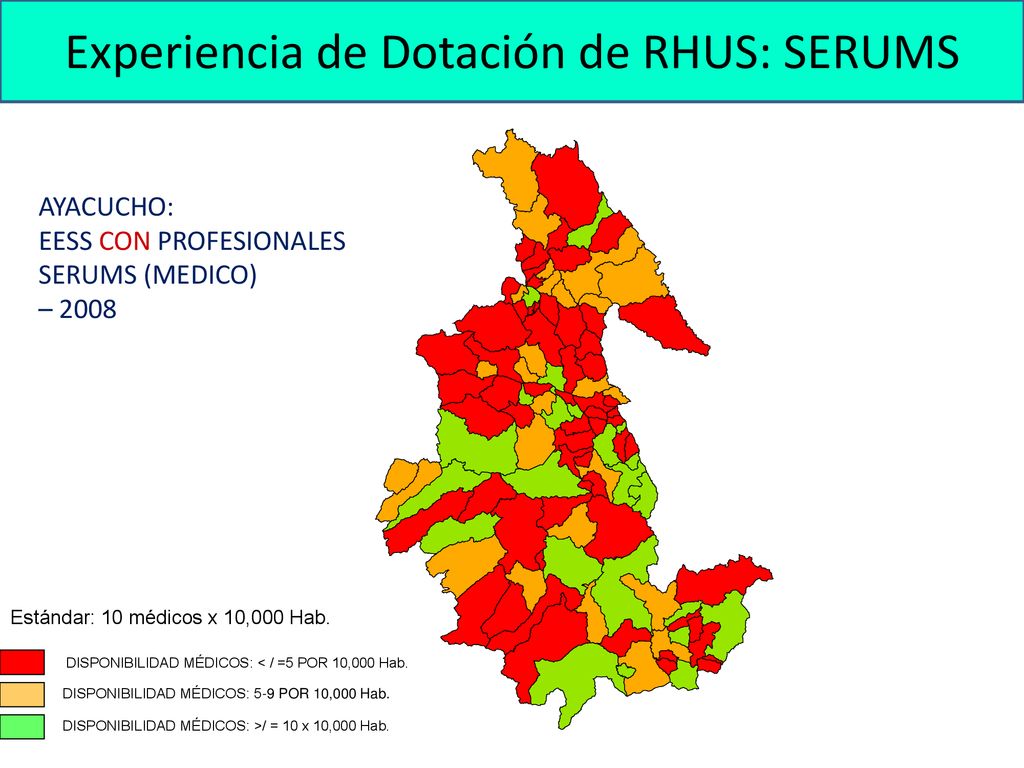 Experiencia de Dotación de RHUS: SERUMS

AYACUCHO:
EESS CON PROFESIONALES SERUMS (MEDICO) – 2008

Estándar: 10 médicos x 10,000 Hab.

DISPONIBILIDAD MÉDICOS: < / =5 POR 10,000 Hab.

DISPONIBILIDAD MÉDICOS: 5-9 POR 10,000 Hab.

DISPONIBILIDAD MÉDICOS: >/ = 10 x 10,000 Hab.